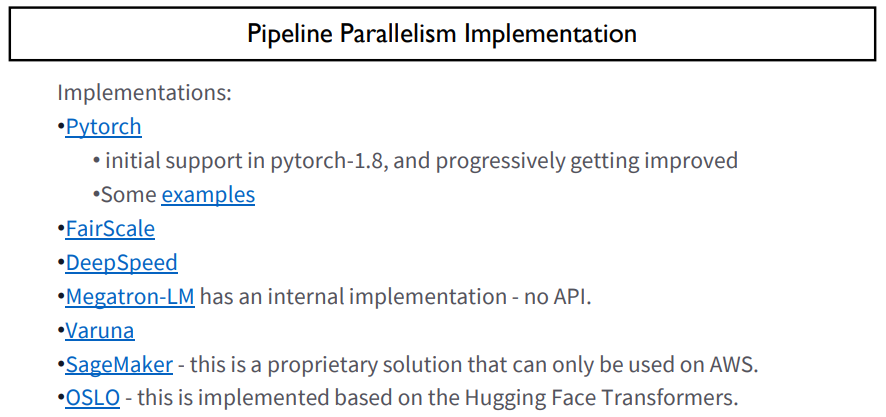 Pipeline Parallelism Implementation

Implementations:
•Pytorch
• initial support in pytorch-1.8, and progressively getting improved
•Some examples
•FairScale
•DeepSpeed
•Megatron-LM has an internal implementation - no API.
•Varuna
•SageMaker - this is a proprietary solution that can only be used on AWS.
•OSLO - this is implemented based on the Hugging Face Transformers.